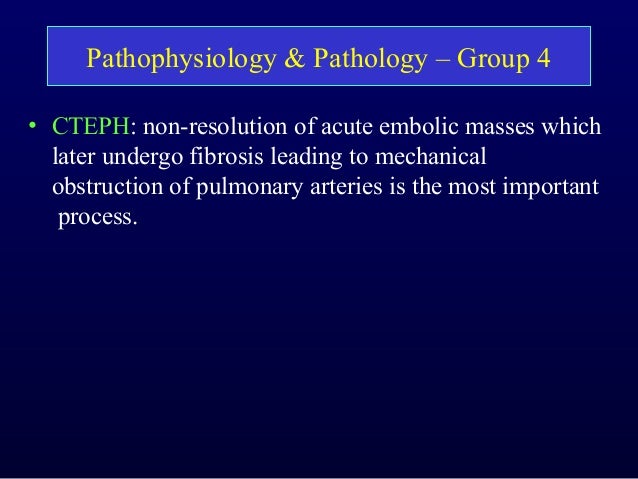 Pathophysiology & Pathology – Group 4

• CTEPH: non-resolution of acute embolic masses which later undergo fibrosis leading to mechanical obstruction of pulmonary arteries is the most important process.